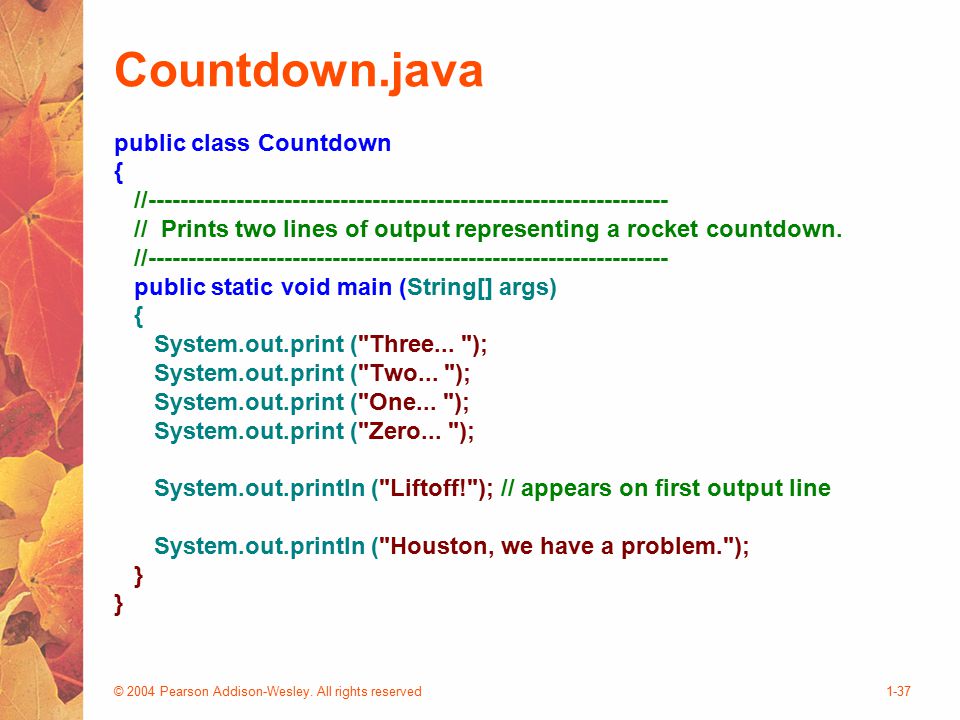 Countdown.java

public class Countdown
{
//-----------------------------------------------------------------
// Prints two lines of output representing a rocket countdown.
//-----------------------------------------------------------------
public static void main (String[] args)
{
System.out.print ("Three... ");
System.out.print ("Two... ");
System.out.print ("One... ");
System.out.print ("Zero... ");

System.out.println ("Liftoff!"); // appears on first output line

System.out.println ("Houston, we have a problem.");
}
}

© 2004 Pearson Addison-Wesley. All rights reserved

1-37